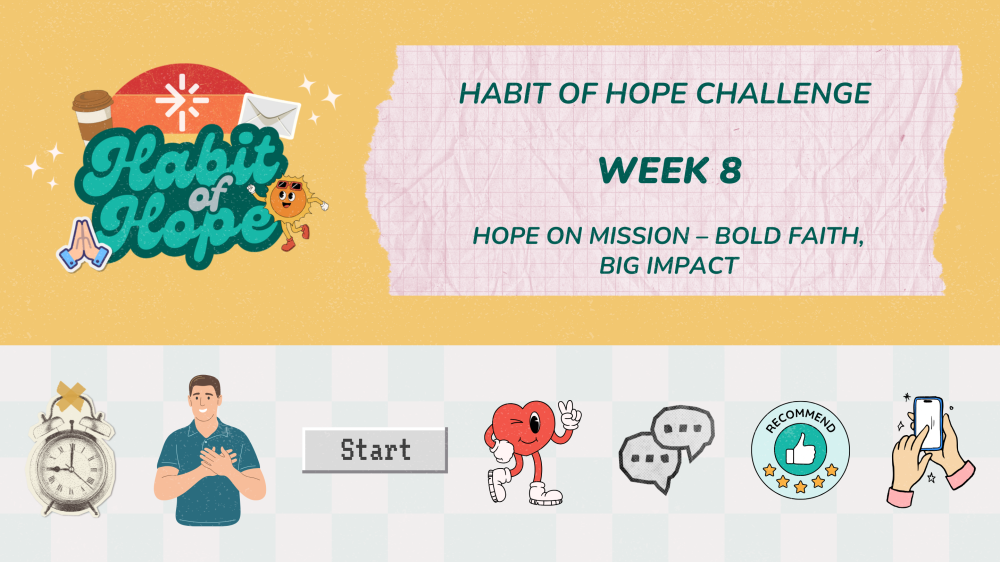 Habit of Hope

HABIT OF HOPE CHALLENGE

WEEK 8

HOPE ON MISSION – BOLD FAITH, BIG IMPACT

Start

RECOMMEND